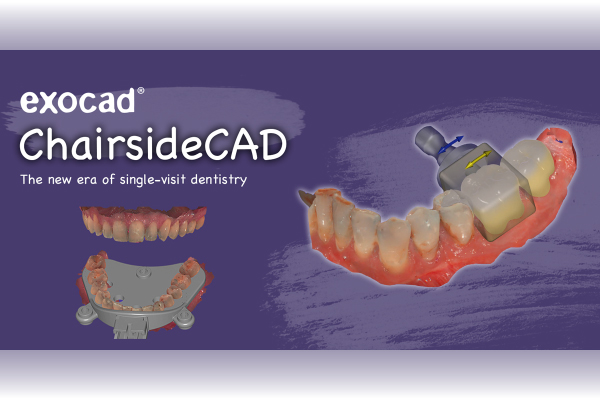 exocad®
ChairsideCAD
The new era of single-visit dentistry